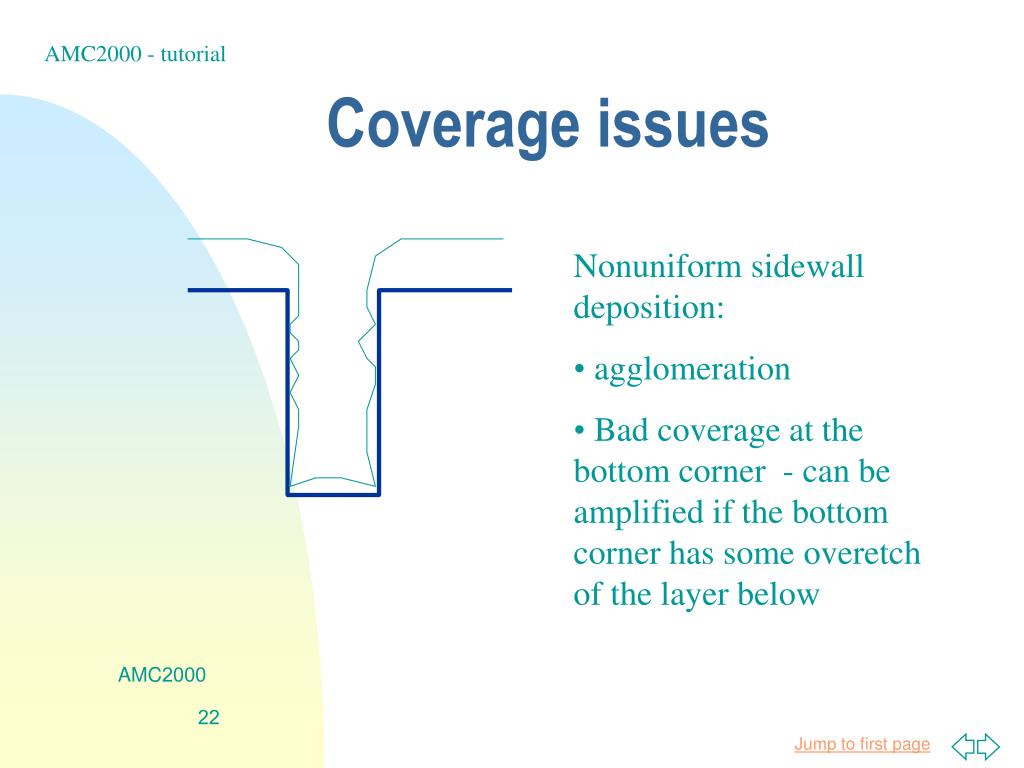 AMC2000 - tutorial

Coverage issues

Nonuniform sidewall deposition:

• agglomeration

• Bad coverage at the bottom corner - can be amplified if the bottom corner has some overetch of the layer below

AMC2000

22

Jump to first page